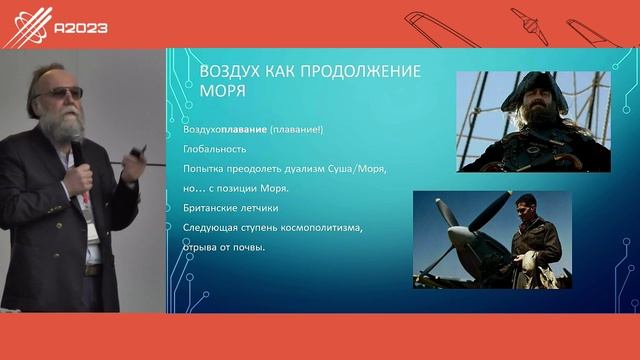 A2023

ВОЗДУХ КАК ПРОДОЛЖЕНИЕ МОРЯ

Воздухоплавание (плавание!)

Глобальность

Попытка преодолеть дуализм Суша/Моря, но… с позиции Моря.

Британские летчики

Следующая ступень космополитизма, отрыва от почвы.